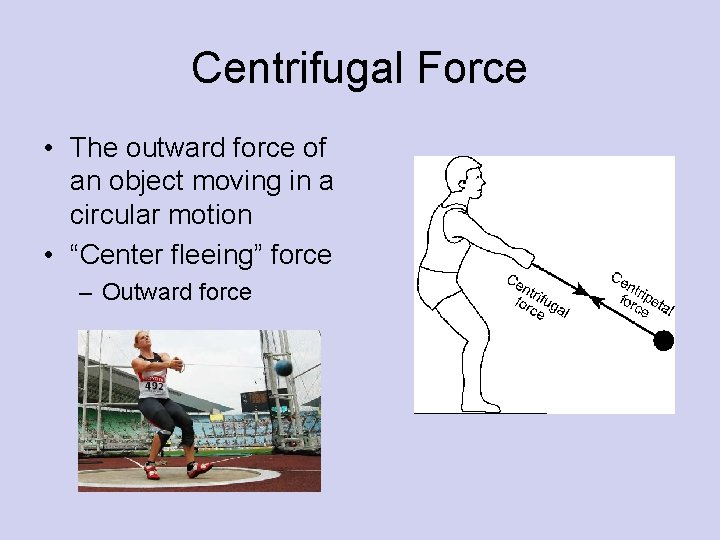 Centrifugal Force

• The outward force of an object moving in a circular motion
• “Center fleeing” force
– Outward force

492

Centrifugal force

Centripetal force